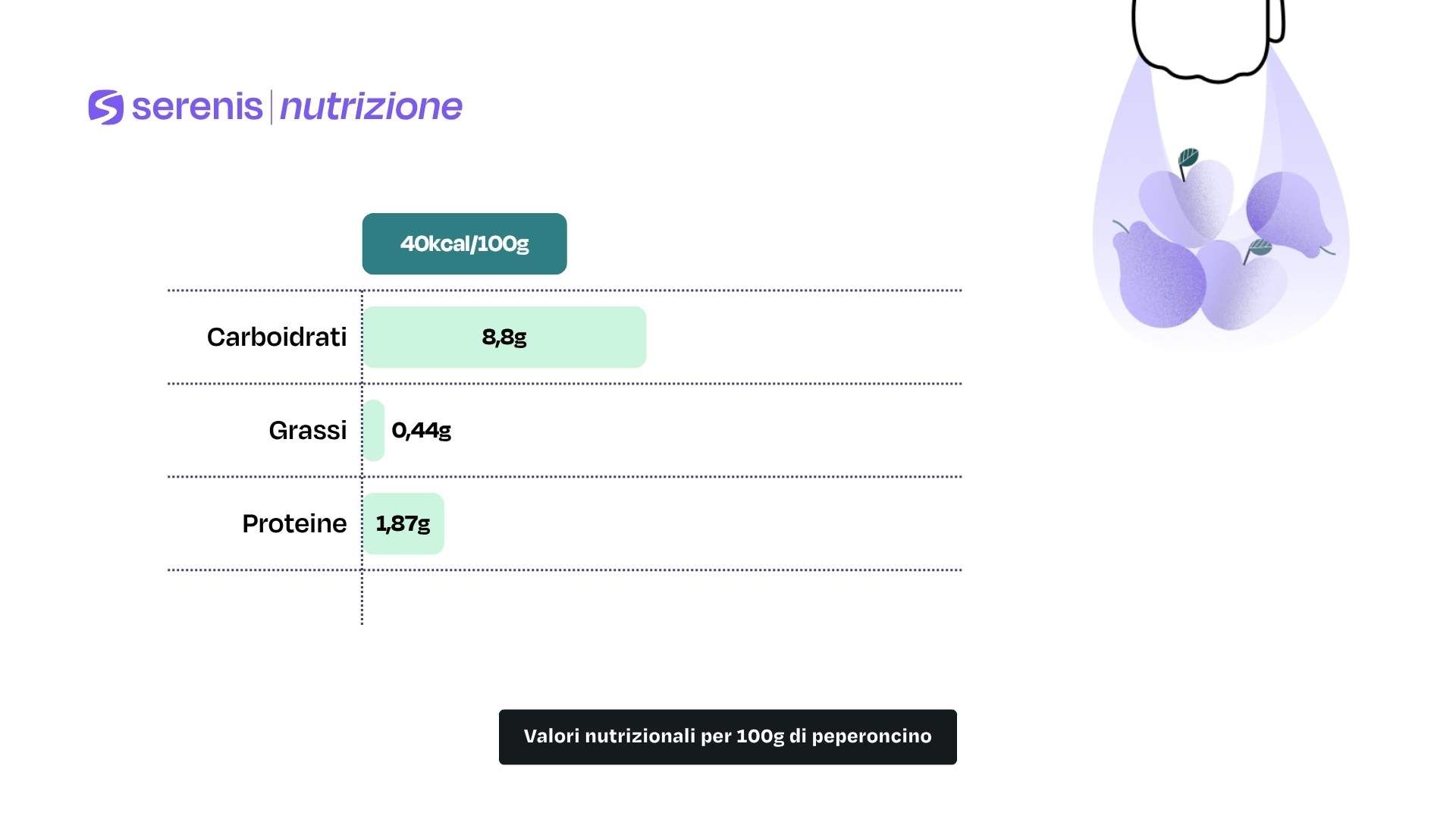 serenis | nutrizione

40kcal/100g

Carboidrati 8,8g

Grassi 0,44g

Proteine 1,87g

Valori nutrizionali per 100g di peperoncino